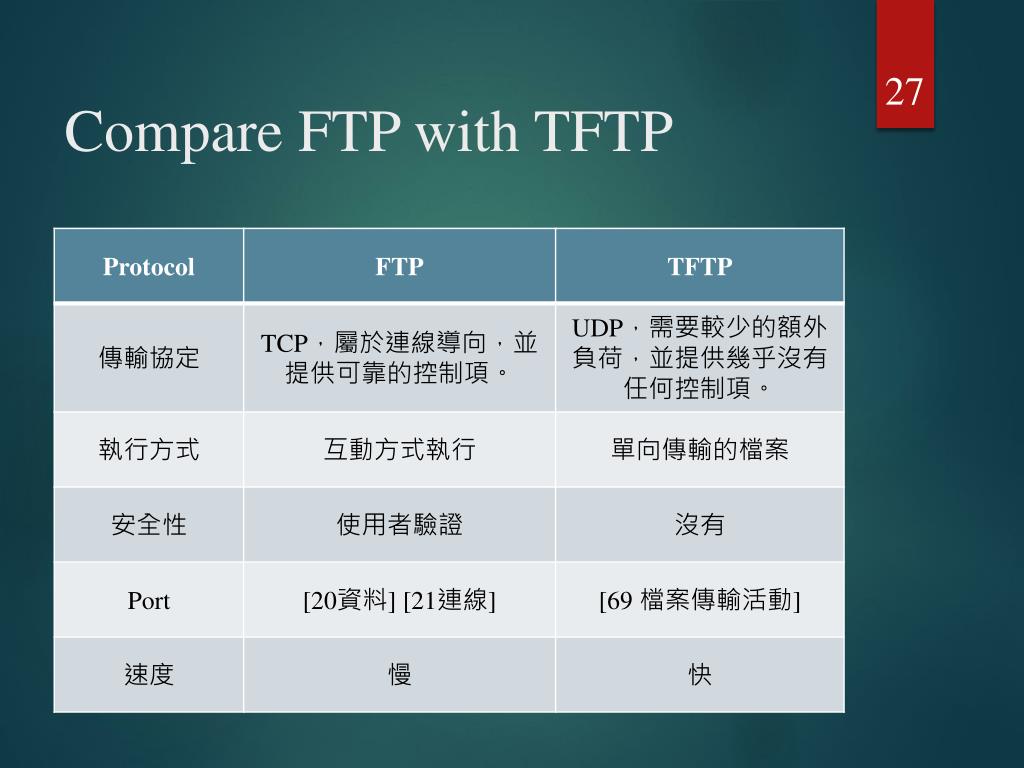 27

Compare FTP with TFTP

| Protocol | FTP | TFTP |
|---|---|---|
| 傳輸協定 | TCP，屬於連線導向，並提供可靠的控制項。 | UDP，需要較少的額外負荷，並提供幾乎沒有任何控制項。 |
| 執行方式 | 互動方式執行 | 單向傳輸的檔案 |
| 安全性 | 使用者驗證 | 沒有 |
| Port | [20資料] [21連線] | [69 檔案傳輸活動] |
| 速度 | 慢 | 快 |